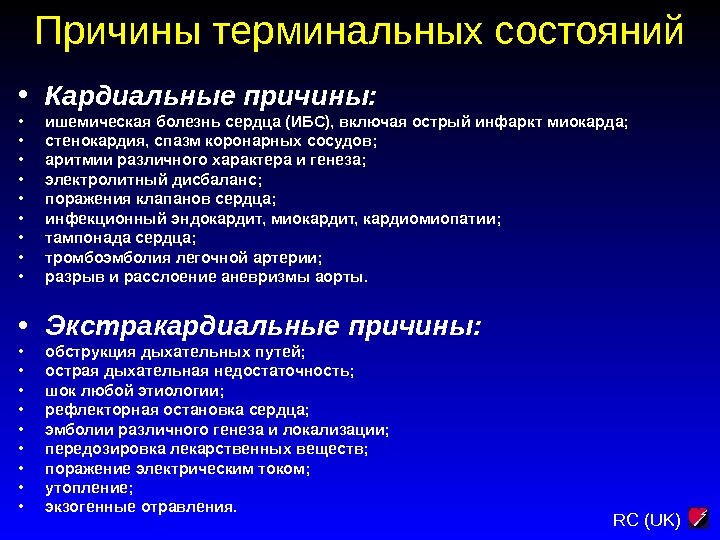 Причины терминальных состояний

• Кардиальные причины:
• ишемическая болезнь сердца (ИБС), включая острый инфаркт миокарда;
• стенокардия, спазм коронарных сосудов;
• аритмии различного характера и генеза;
• электролитный дисбаланс;
• поражения клапанов сердца;
• инфекционный эндокардит, миокардит, кардиомиопатии;
• тампонада сердца;
• тромбоэмболия легочной артерии;
• разрыв и расслоение аневризмы аорты.

• Экстракардиальные причины:
• обструкция дыхательных путей;
• острая дыхательная недостаточность;
• шок любой этиологии;
• рефлекторная остановка сердца;
• эмболии различного генеза и локализации;
• передозировка лекарственных веществ;
• поражение электрическим током;
• утопление;
• экзогенные отравления.

RC (UK)